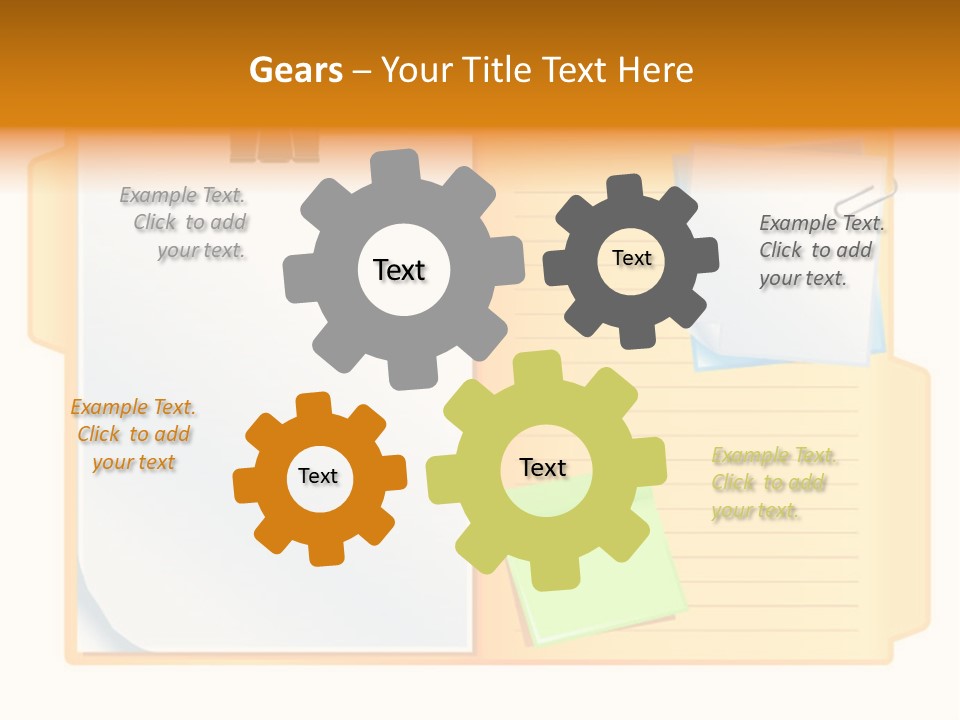 Gears – Your Title Text Here

Example Text. Click to add your text.

Text

Text

Example Text. Click to add your text.

Example Text. Click to add your text

Text

Text

Example Text. Click to add your text.